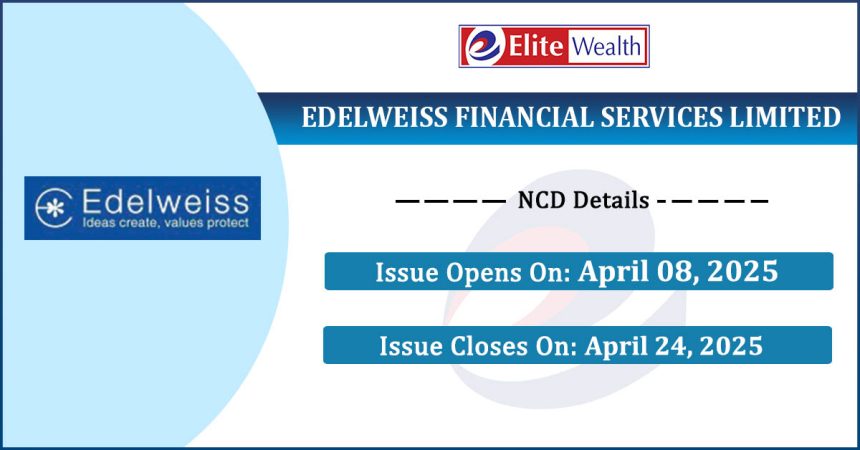 Elite Wealth

EDELWEISS FINANCIAL SERVICES LIMITED

Edelweiss
Ideas create, values protect

———— NCD Details -————

Issue Opens On: April 08, 2025

Issue Closes On: April 24, 2025